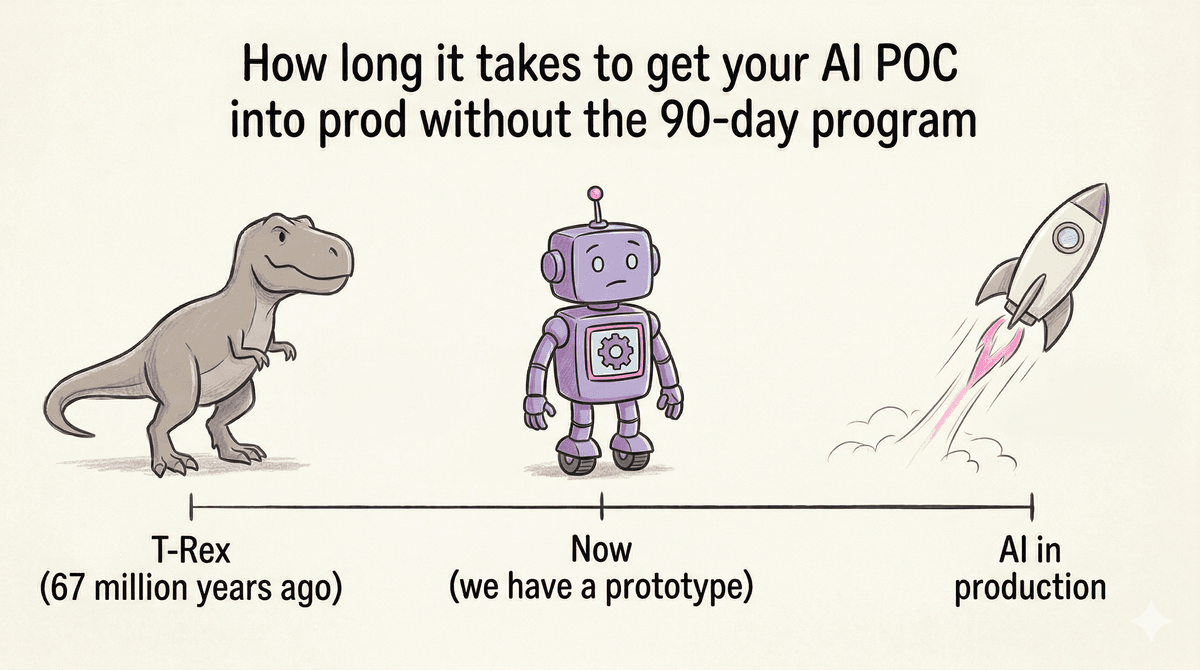 How long it takes to get your AI POC into prod without the 90-day program

T-Rex
(67 million years ago)

Now
(we have a prototype)

AI in
production